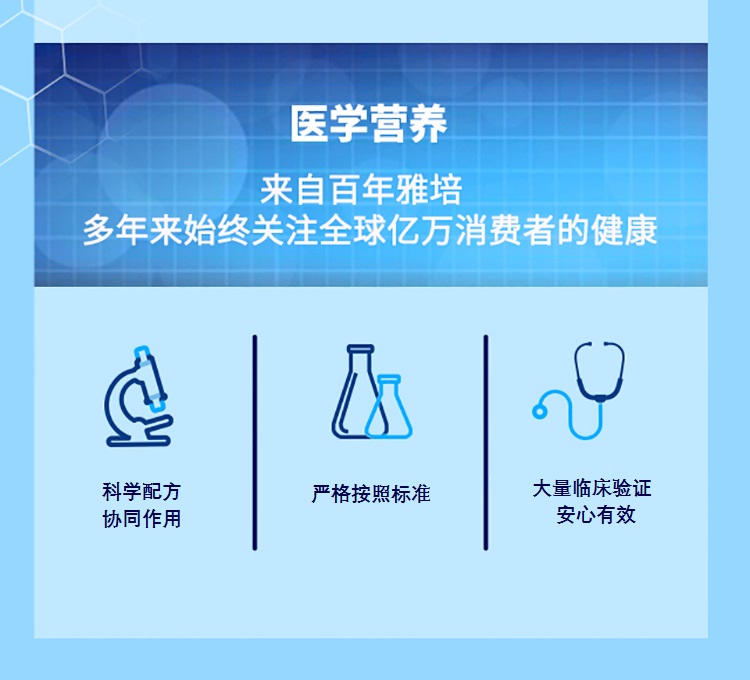 医学营养

来自百年雅培
多年来始终关注全球亿万消费者的健康

科学配方
协同作用

严格按照标准

大量临床验证
安心有效